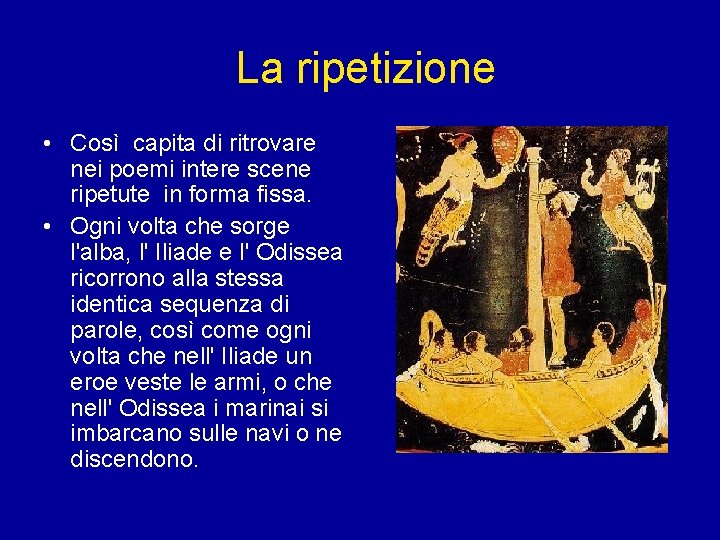 La ripetizione

• Così capita di ritrovare nei poemi intere scene ripetute in forma fissa.

• Ogni volta che sorge l'alba, l' Iliade e l' Odissea ricorrono alla stessa identica sequenza di parole, così come ogni volta che nell' Iliade un eroe veste le armi, o che nell' Odissea i marinai si imbarcano sulle navi o ne discendono.